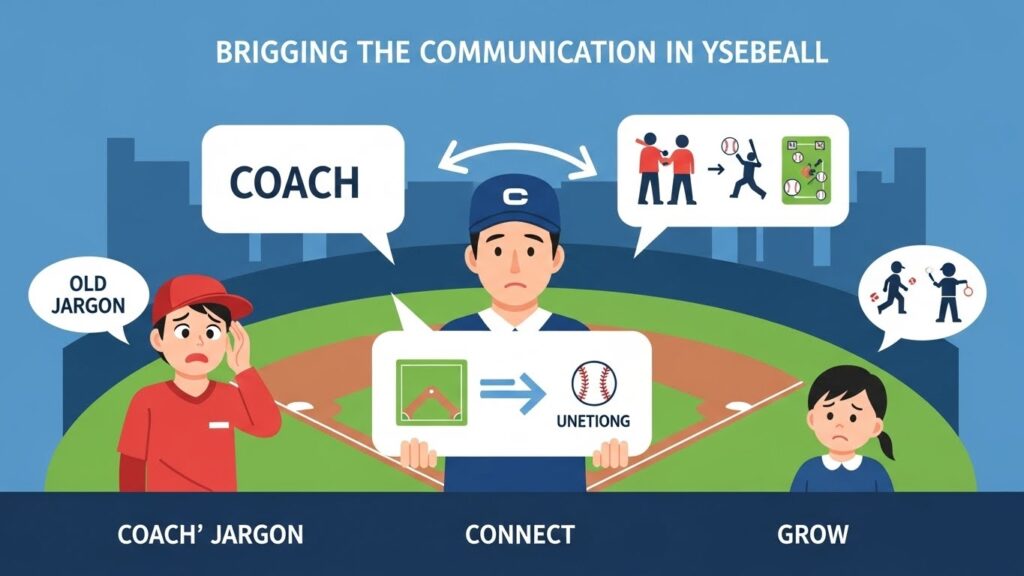 BRIGGING THE COMMUNICATION IN YSEBEALL

COACH

C

OLD JARGON

UNETIONG

COACH' JARGON

CONNECT

GROW